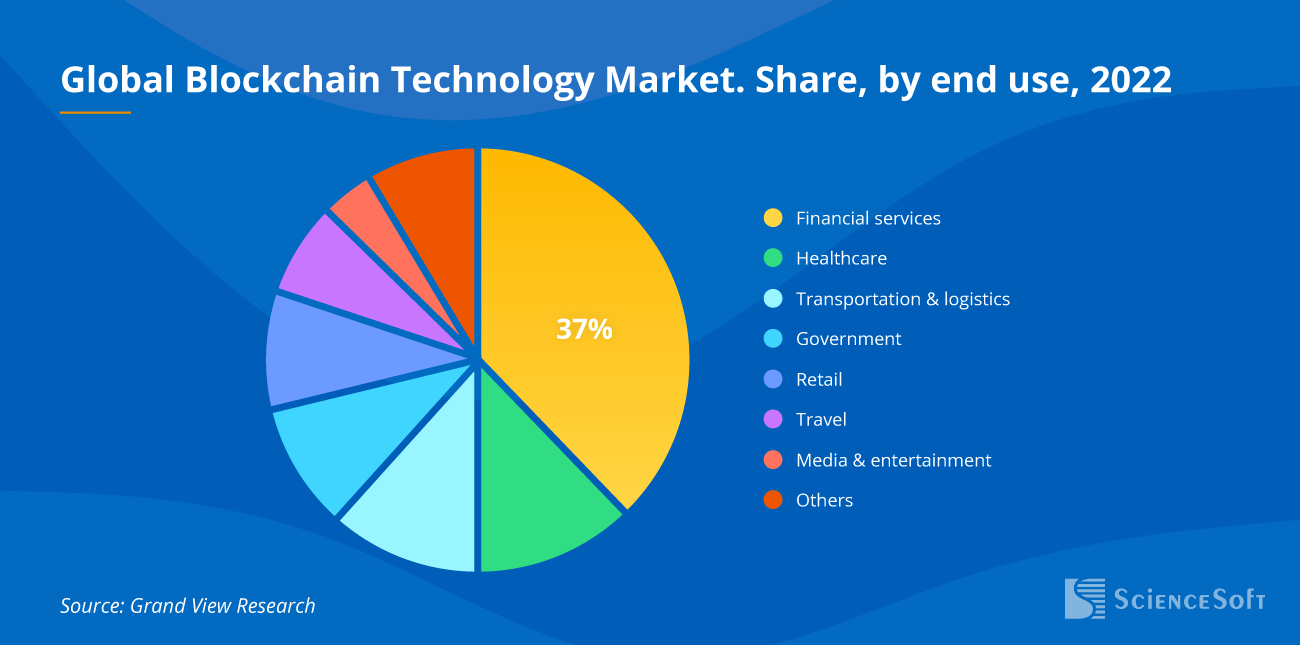 Global Blockchain Technology Market. Share, by end use, 2022

37%

Financial services
Healthcare
Transportation & logistics
Government
Retail
Travel
Media & entertainment
Others

Source: Grand View Research

ScienceSoft